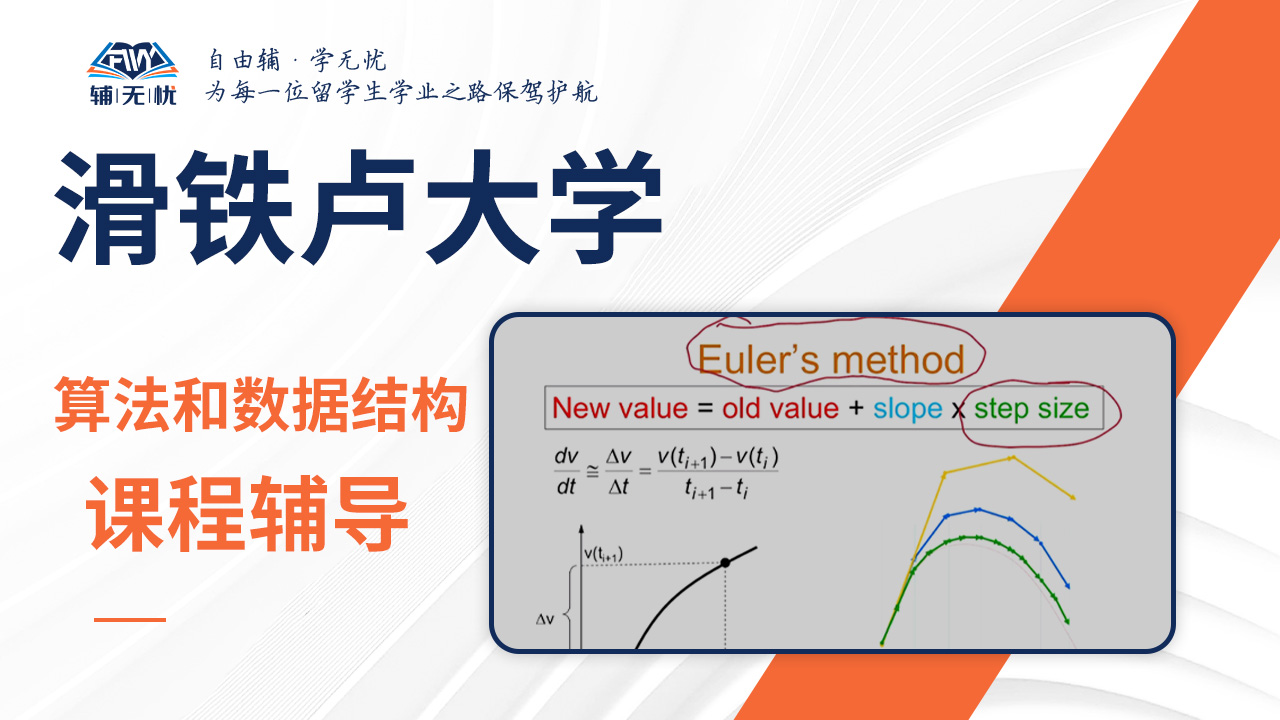 FW
辅|无|忧
自由辅 · 学无忧
为每一位留学生学业之路保驾护航

滑铁卢大学

算法和数据结构

课程辅导

Euler's method

New value = old value + slope x step size

$\frac{dv}{dt} \cong \frac{\Delta v}{\Delta t} = \frac{v(t_{i+1}) - v(t_i)}{t_{i+1} - t_i}$

$v(t_{i+1})$

$\Delta v$